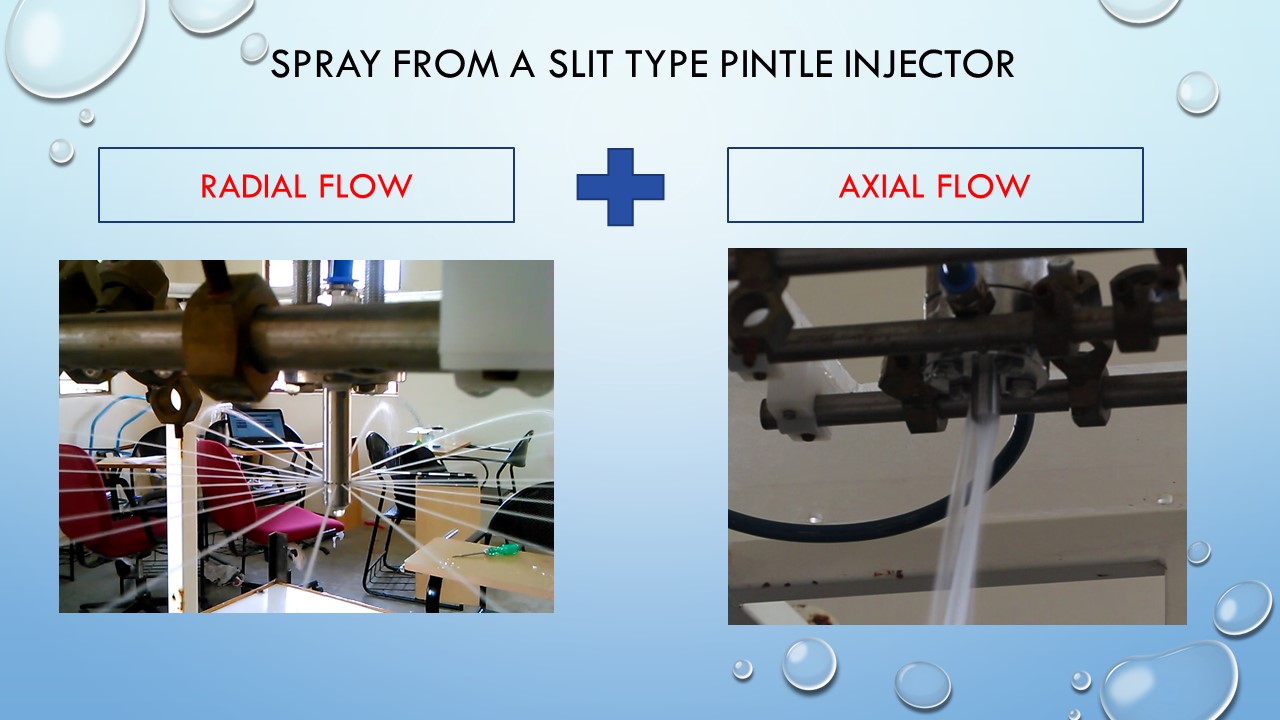 SPRAY FROM A SLIT TYPE PINTLE INJECTOR

RADIAL FLOW

AXIAL FLOW